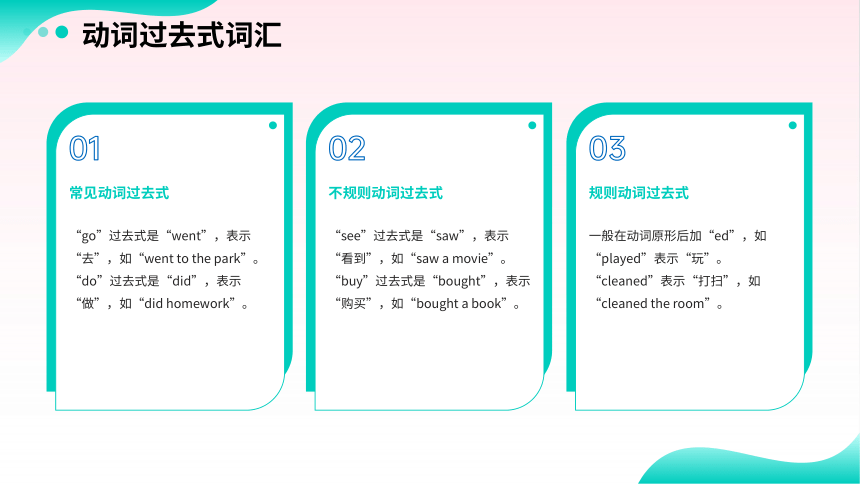 动词过去式词汇

01

常见动词过去式

“go”过去式是“went”，表示“去”，如“went to the park”。“do”过去式是“did”，表示“做”，如“did homework”。

02

不规则动词过去式

“see”过去式是“saw”，表示“看到”，如“saw a movie”。“buy”过去式是“bought”，表示“购买”，如“bought a book”。

03

规则动词过去式

一般在动词原形后加“ed”，如“played”表示“玩”。“cleaned”表示“打扫”，如“cleaned the room”。